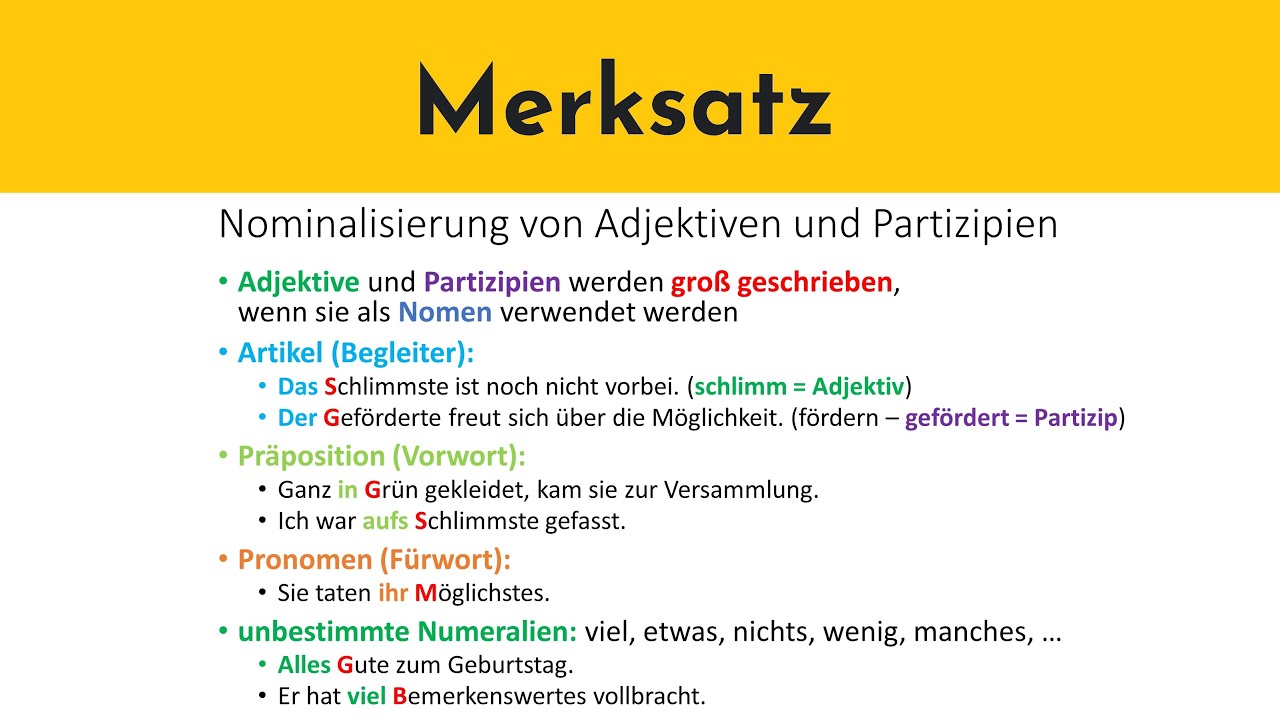 Merksatz

Nominalisierung von Adjektiven und Partizipien

• Adjektive und Partizipien werden groß geschrieben, wenn sie als Nomen verwendet werden

• Artikel (Begleiter):
  • Das Schlimmste ist noch nicht vorbei. (schlimm = Adjektiv)
  • Der Geförderte freut sich über die Möglichkeit. (fördern – gefördert = Partizip)

• Präposition (Vorwort):
  • Ganz in Grün gekleidet, kam sie zur Versammlung.
  • Ich war aufs Schlimmste gefasst.

• Pronomen (Fürwort):
  • Sie taten ihr Möglichstes.

• unbestimmte Numeralien: viel, etwas, nichts, wenig, manches, …
  • Alles Gute zum Geburtstag.
  • Er hat viel Bemerkenswertes vollbracht.